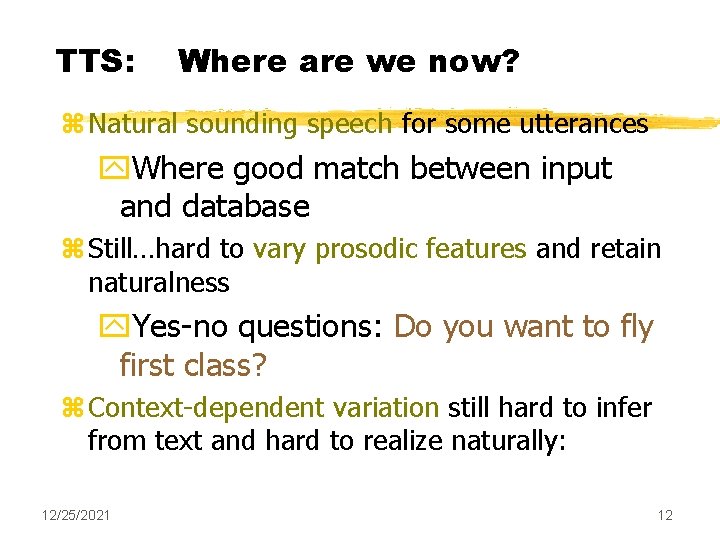 TTS: Where are we now?

Natural sounding speech for some utterances

Where good match between input and database

Still…hard to vary prosodic features and retain naturalness

Yes-no questions: Do you want to fly first class?

Context-dependent variation still hard to infer from text and hard to realize naturally:

12/25/2021

12